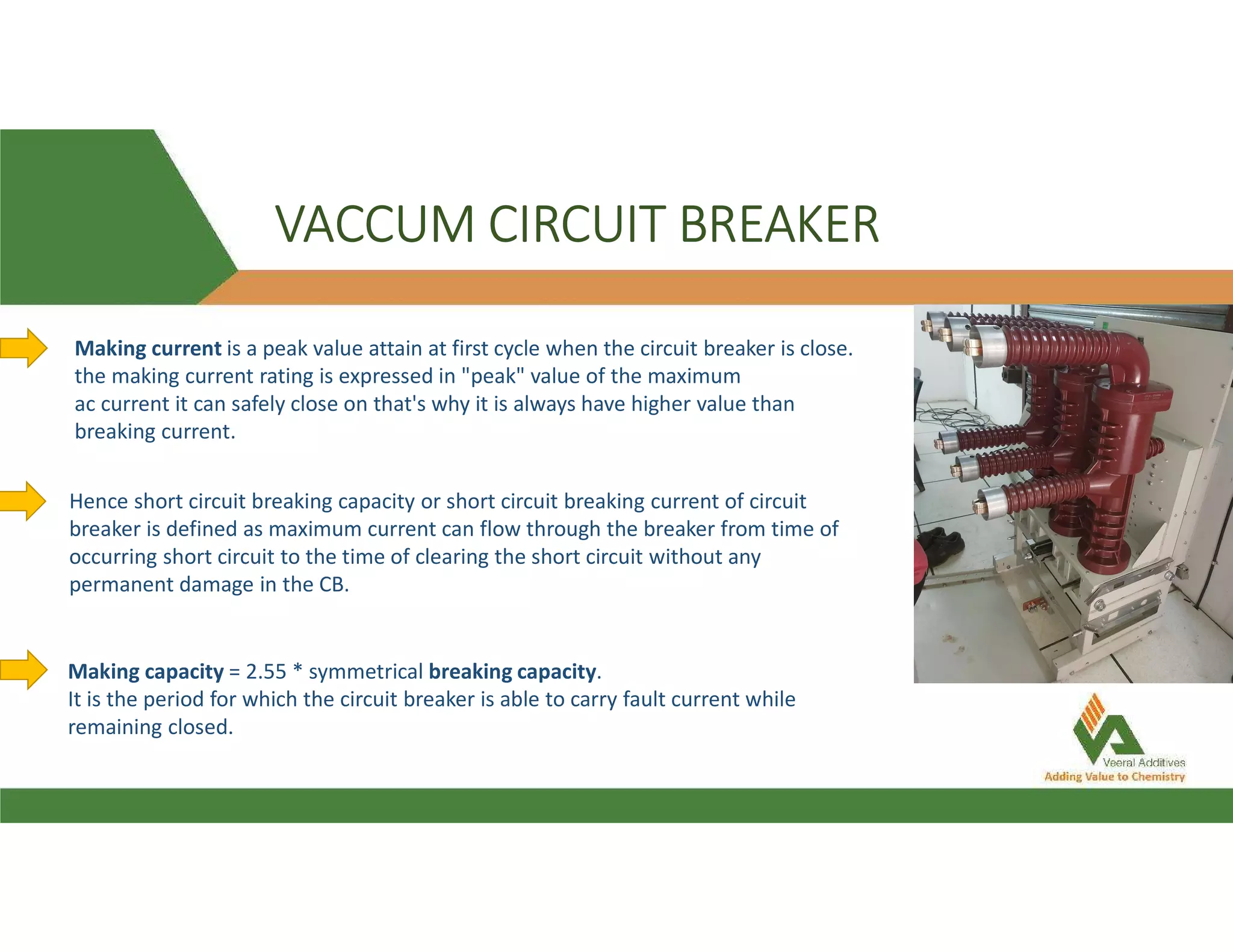 VACCUM CIRCUIT BREAKER

Making current is a peak value attain at first cycle when the circuit breaker is close. the making current rating is expressed in "peak" value of the maximum ac current it can safely close on that's why it is always have higher value than breaking current.

Hence short circuit breaking capacity or short circuit breaking current of circuit breaker is defined as maximum current can flow through the breaker from time of occurring short circuit to the time of clearing the short circuit without any permanent damage in the CB.

Making capacity = 2.55 * symmetrical breaking capacity.
It is the period for which the circuit breaker is able to carry fault current while remaining closed.

Veeral Additives
Adding Value to Chemistry